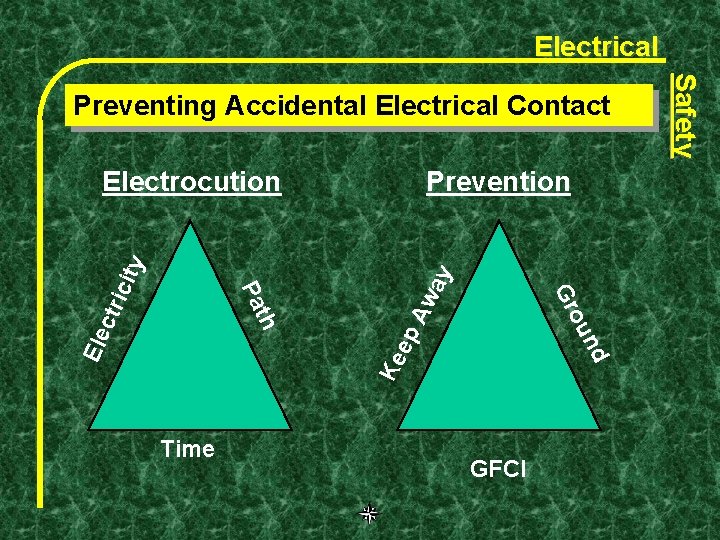 Electrical

Safety

Preventing Accidental Electrical Contact

Electrocution

Electricity

Path

Time

Prevention

Keep Away

Ground

GFCI